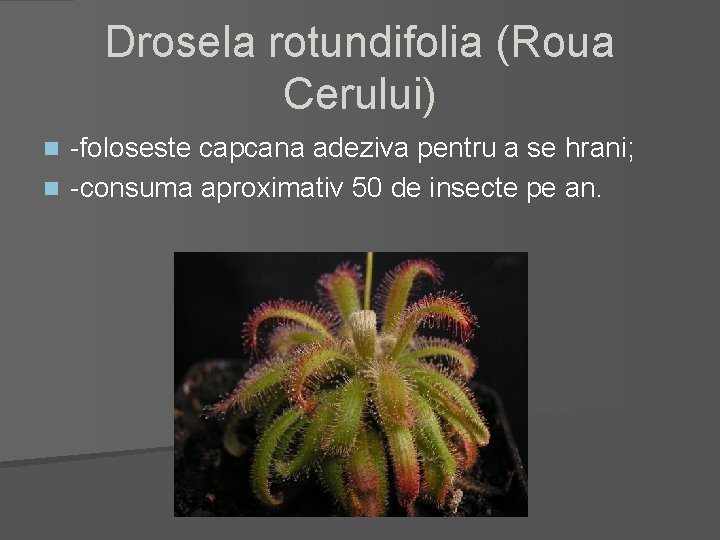 Drosela rotundifolia (Roua Cerului)

-foloseste capcana adeziva pentru a se hrani;
-consuma aproximativ 50 de insecte pe an.